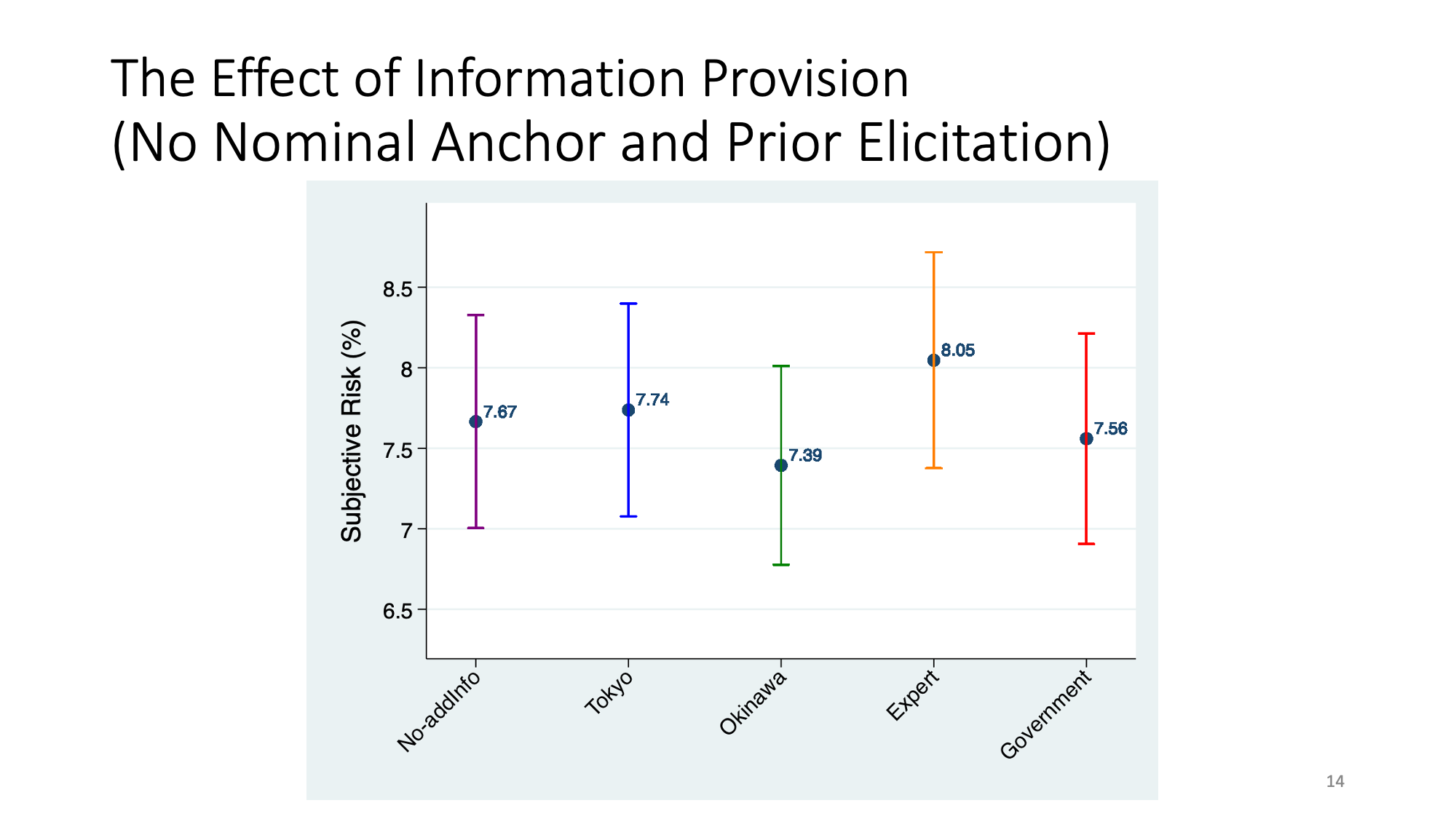 The Effect of Information Provision
(No Nominal Anchor and Prior Elicitation)

Subjective Risk (%)

8.5
8
7.5
7
6.5

7.67
7.74
7.39
8.05
7.56

No-addInfo
Tokyo
Okinawa
Expert
Government

14